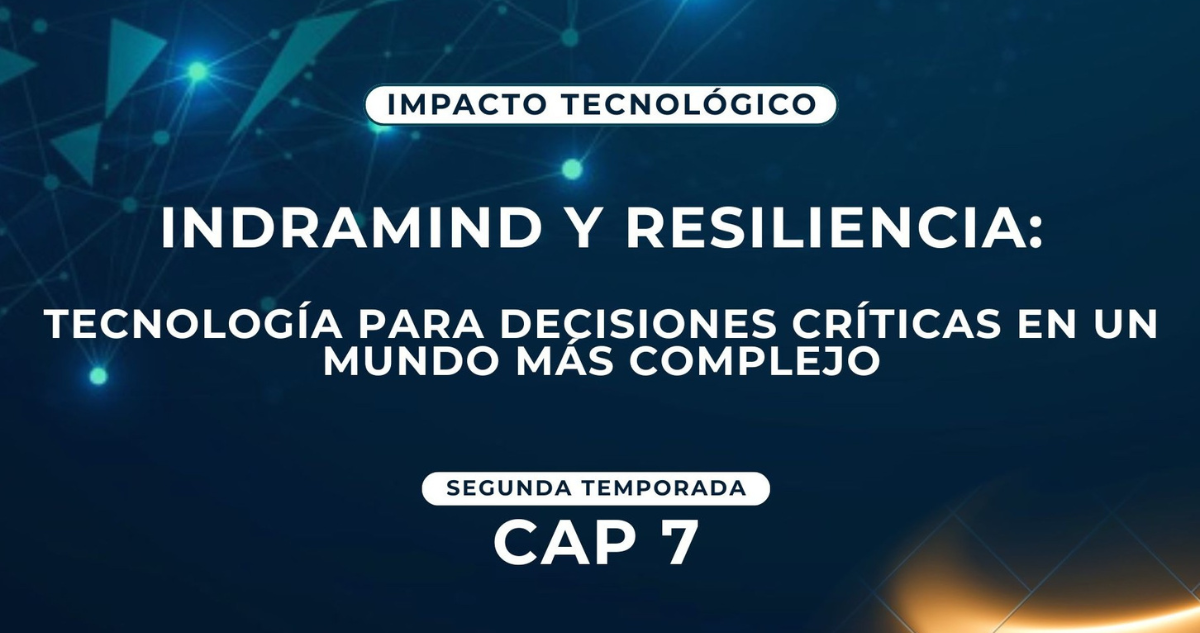 IMPACTO TECNOLÓGICO

INDRAMIND Y RESILIENCIA:

TECNOLOGÍA PARA DECISIONES CRÍTICAS EN UN MUNDO MÁS COMPLEJO

SEGUNDA TEMPORADA

CAP 7